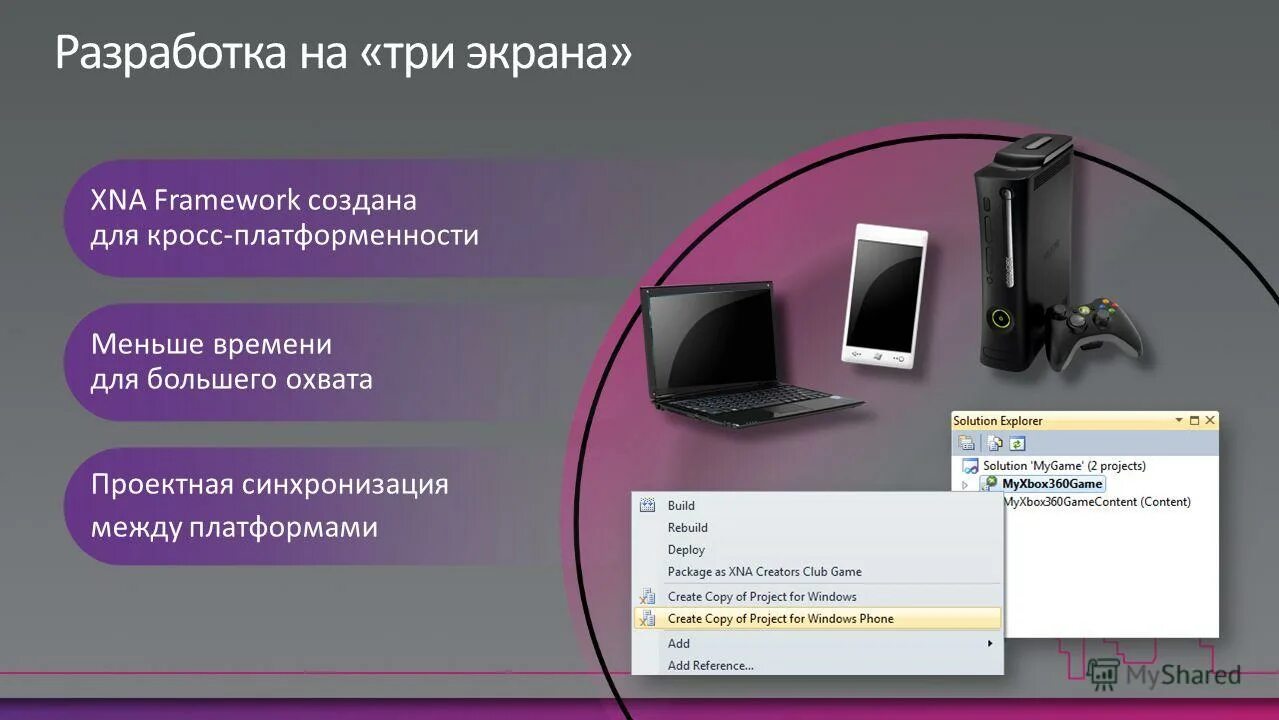 Разработка на «три экрана»

XNA Framework создана для кросс-платформенности

Меньше времени для большего охвата

Проектная синхронизация между платформами

Solution Explorer

Solution 'MyGame' (2 projects)

MyXbox360Game

MyXbox360GameContent (Content)

Build

Rebuild

Deploy

Package as XNA Creators Club Game

Create Copy of Project for Windows

Create Copy of Project for Windows Phone

Add

Add Reference...

MyShared